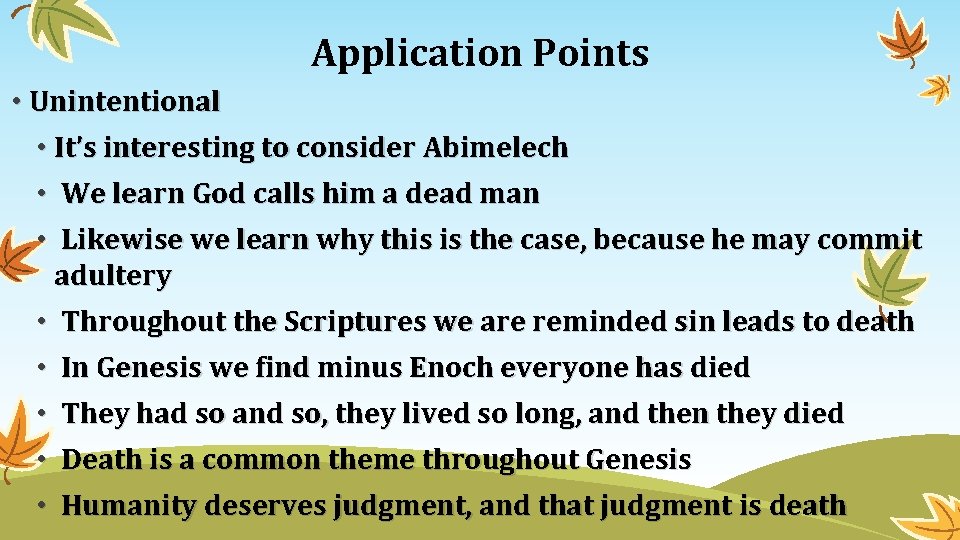 Application Points

• Unintentional
  • It's interesting to consider Abimelech
  • We learn God calls him a dead man
  • Likewise we learn why this is the case, because he may commit adultery
  • Throughout the Scriptures we are reminded sin leads to death
  • In Genesis we find minus Enoch everyone has died
  • They had so and so, they lived so long, and then they died
  • Death is a common theme throughout Genesis
  • Humanity deserves judgment, and that judgment is death